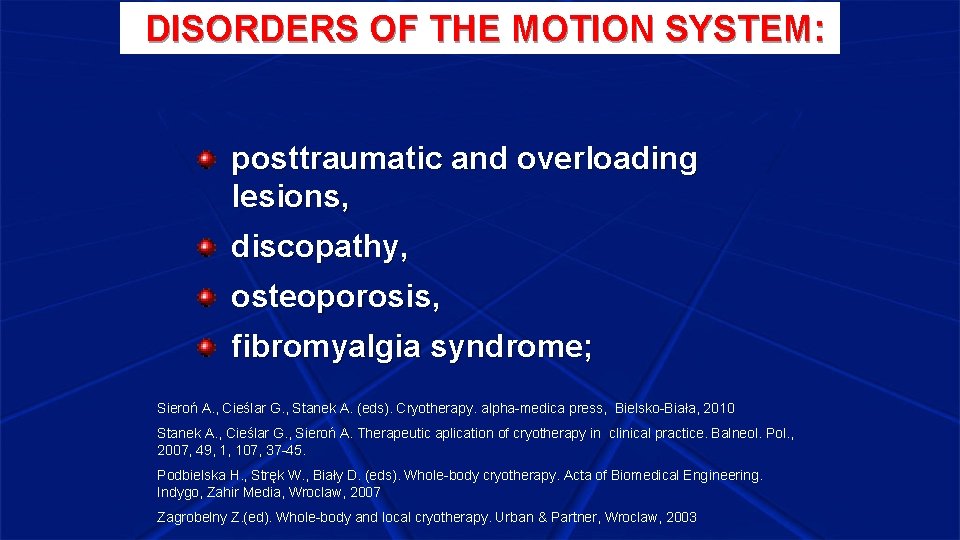 DISORDERS OF THE MOTION SYSTEM:

posttraumatic and overloading lesions,

discopathy,

osteoporosis,

fibromyalgia syndrome;

Sieroń A., Cieślar G., Stanek A. (eds). Cryotherapy. alpha-medica press, Bielsko-Biała, 2010

Stanek A., Cieślar G., Sieroń A. Therapeutic aplication of cryotherapy in clinical practice. Balneol. Pol., 2007, 49, 1, 107, 37-45.

Podbielska H., Stręk W., Biały D. (eds). Whole-body cryotherapy. Acta of Biomedical Engineering. Indygo, Zahir Media, Wroclaw, 2007

Zagrobelny Z.(ed). Whole-body and local cryotherapy. Urban & Partner, Wroclaw, 2003